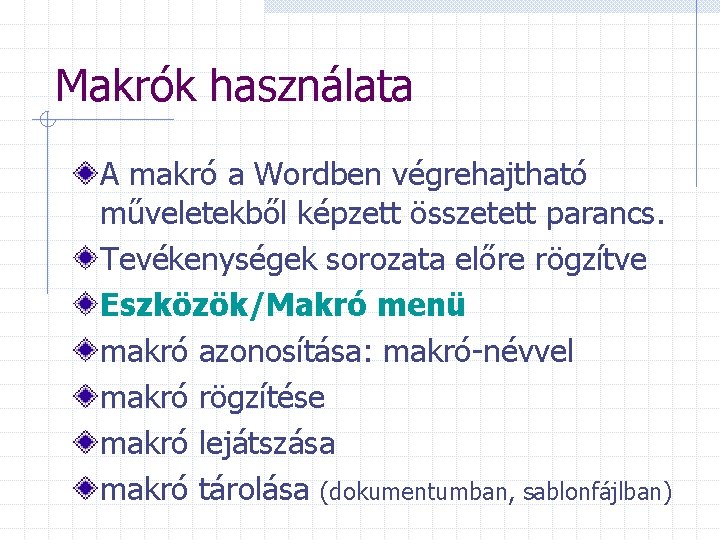 Makrók használata

A makró a Wordben végrehajtható műveletekből képzett összetett parancs.

Tevékenységek sorozata előre rögzítve

Eszközök/Makró menü

makró azonosítása: makró-névvel

makró rögzítése

makró lejátszása

makró tárolása (dokumentumban, sablonfájlban)